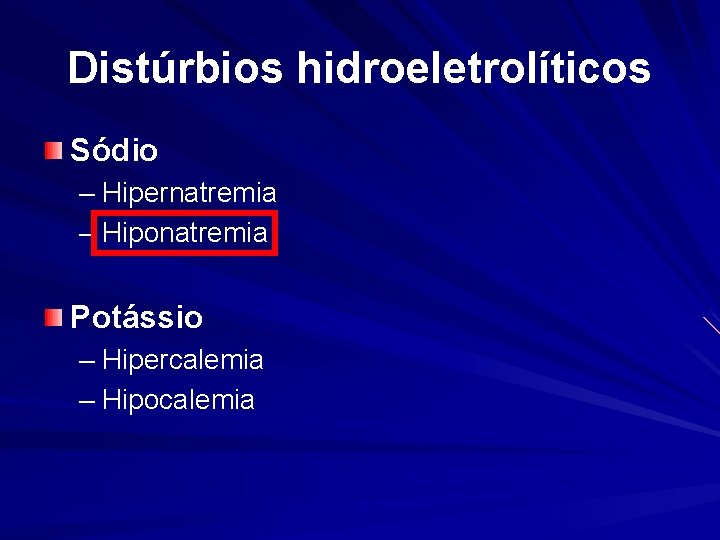 Distúrbios hidroeletrolíticos

Sódio
– Hipernatremia
– Hiponatremia

Potássio
– Hipercalemia
– Hipocalemia